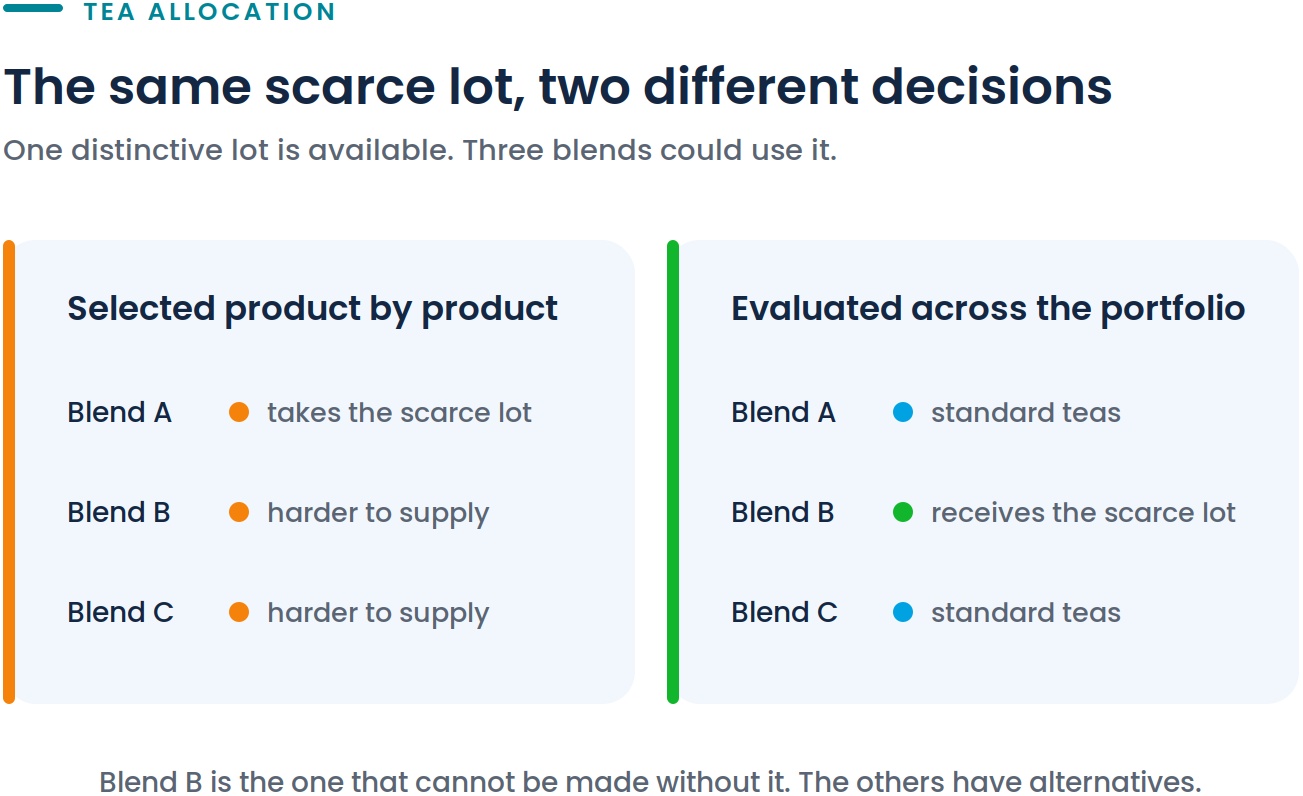 TEA ALLOCATION

The same scarce lot, two different decisions

One distinctive lot is available. Three blends could use it.

Selected product by product

Blend A takes the scarce lot

Blend B harder to supply

Blend C harder to supply

Evaluated across the portfolio

Blend A standard teas

Blend B receives the scarce lot

Blend C standard teas

Blend B is the one that cannot be made without it. The others have alternatives.